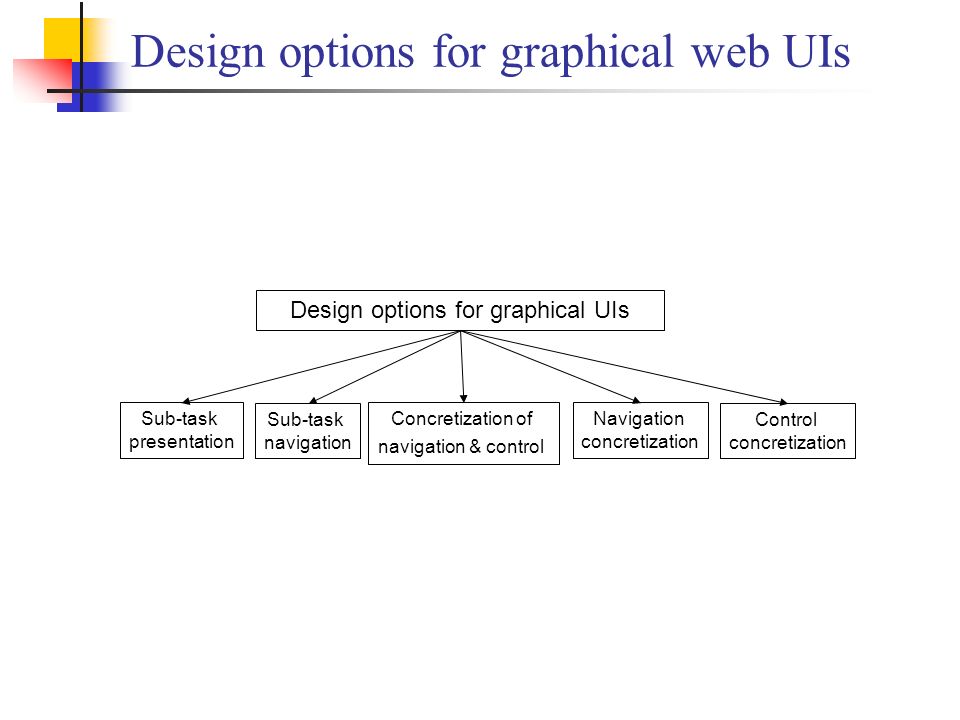 Design options for graphical web UIs

Design options for graphical UIs

Sub-task presentation

Sub-task navigation

Concretization of navigation & control

Navigation concretization

Control concretization